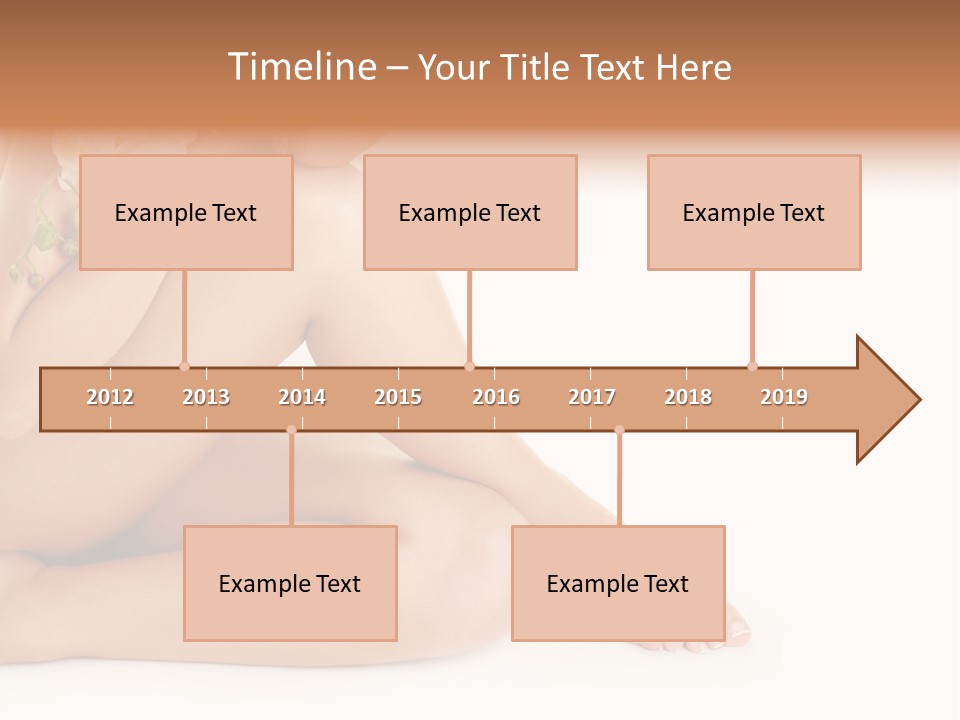 Timeline – Your Title Text Here

Example Text

Example Text

Example Text

2012 2013 2014 2015 2016 2017 2018 2019

Example Text

Example Text